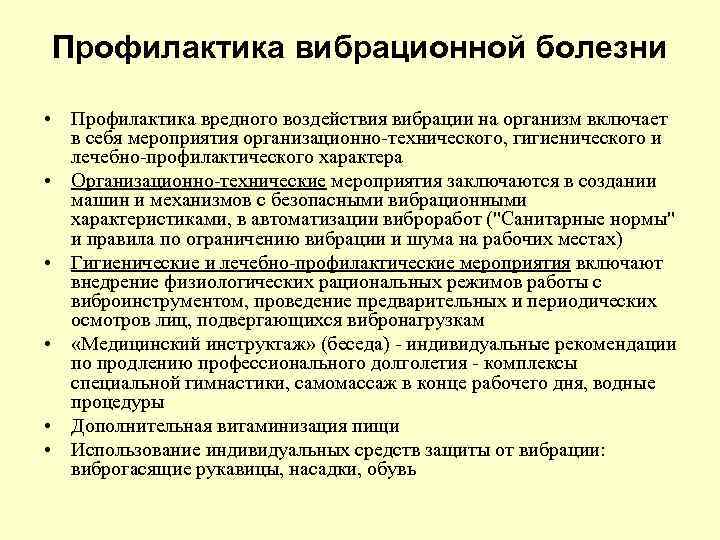 Профилактика вибрационной болезни

• Профилактика вредного воздействия вибрации на организм включает в себя мероприятия организационно-технического, гигиенического и лечебно-профилактического характера

• Организационно-технические мероприятия заключаются в создании машин и механизмов с безопасными вибрационными характеристиками, в автоматизации виброработ ("Санитарные нормы" и правила по ограничению вибрации и шума на рабочих местах)

• Гигиенические и лечебно-профилактические мероприятия включают внедрение физиологических рациональных режимов работы с виброинструментом, проведение предварительных и периодических осмотров лиц, подвергающихся вибронагрузкам

• «Медицинский инструктаж» (беседа) - индивидуальные рекомендации по продлению профессионального долголетия - комплексы специальной гимнастики, самомассаж в конце рабочего дня, водные процедуры

• Дополнительная витаминизация пищи

• Использование индивидуальных средств защиты от вибрации: виброгасящие рукавицы, насадки, обувь